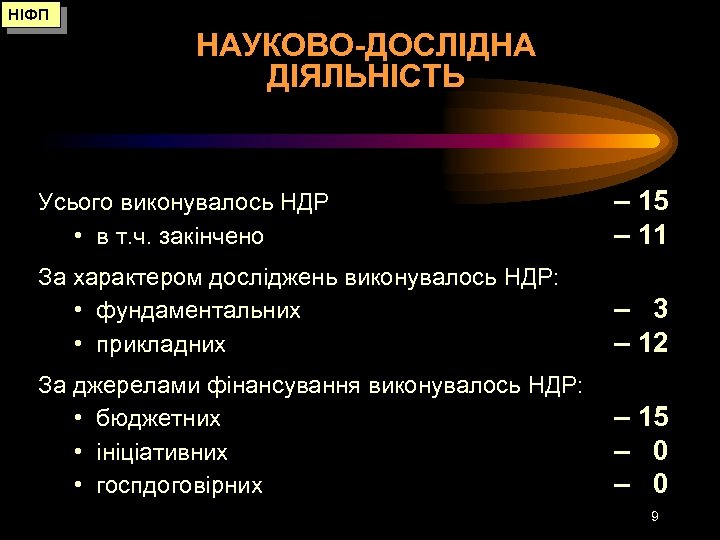 НІФП

НАУКОВО-ДОСЛІДНА ДІЯЛЬНІСТЬ

Усього виконувалось НДР – 15
• в т.ч. закінчено – 11

За характером досліджень виконувалось НДР:
• фундаментальних – 3
• прикладних – 12

За джерелами фінансування виконувалось НДР:
• бюджетних – 15
• ініціативних – 0
• госпдоговірних – 0

9